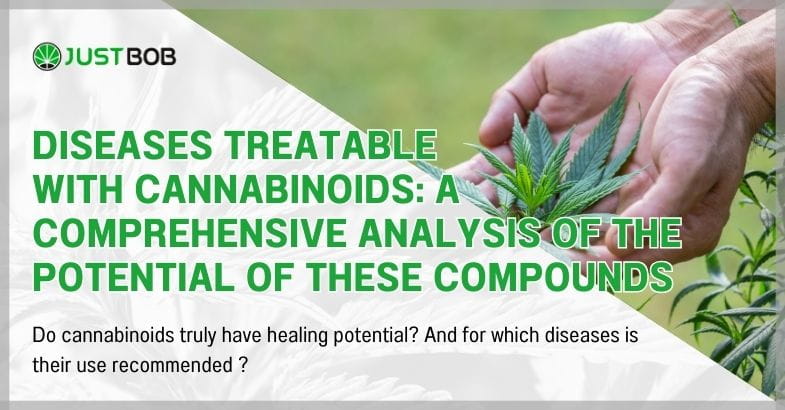 JUSTBOB

DISEASES TREATABLE WITH CANNABINOIDS: A COMPREHENSIVE ANALYSIS OF THE POTENTIAL OF THESE COMPOUNDS

Do cannabinoids truly have healing potential? And for which diseases is their use recommended ?